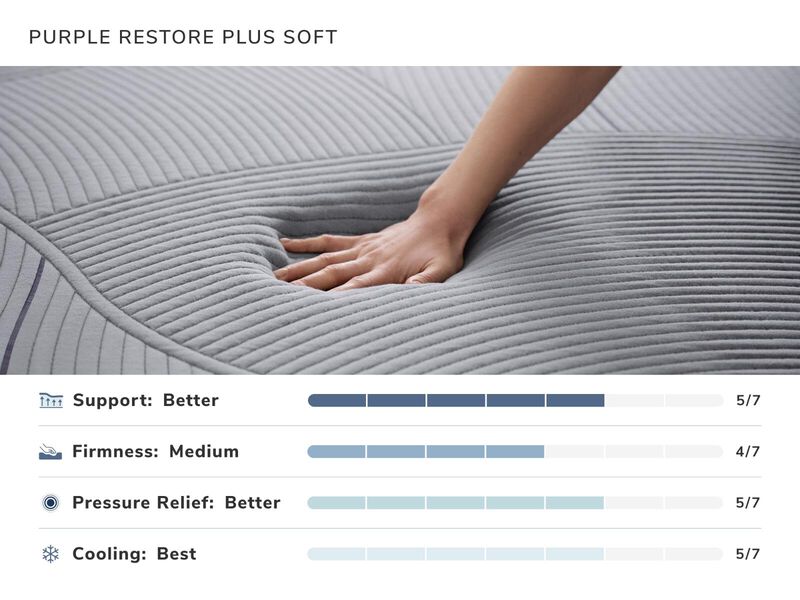 PURPLE RESTORE PLUS SOFT

Support: Better 5/7

Firmness: Medium 4/7

Pressure Relief: Better 5/7

Cooling: Best 5/7